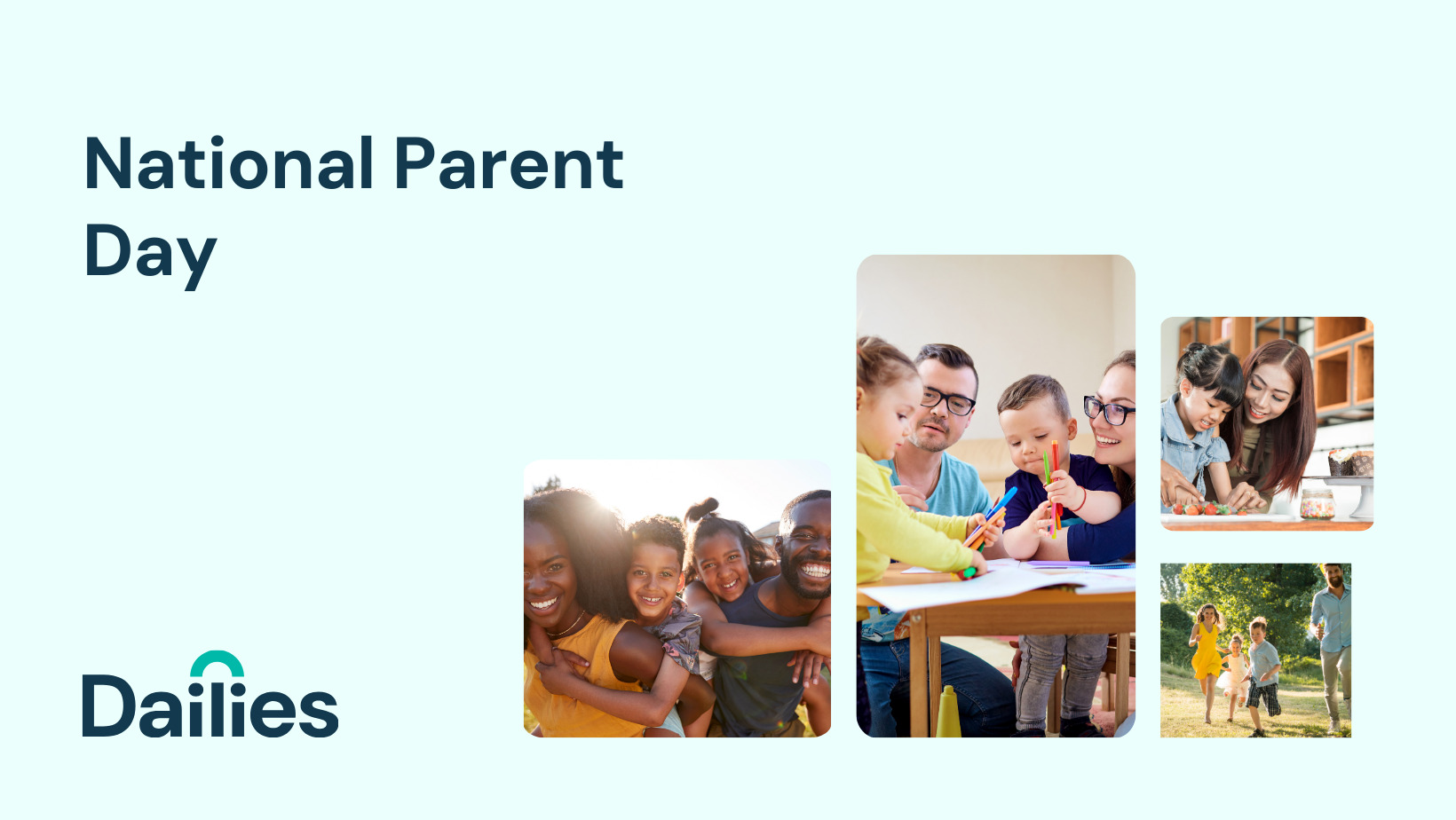 National Parent Day

Dailies